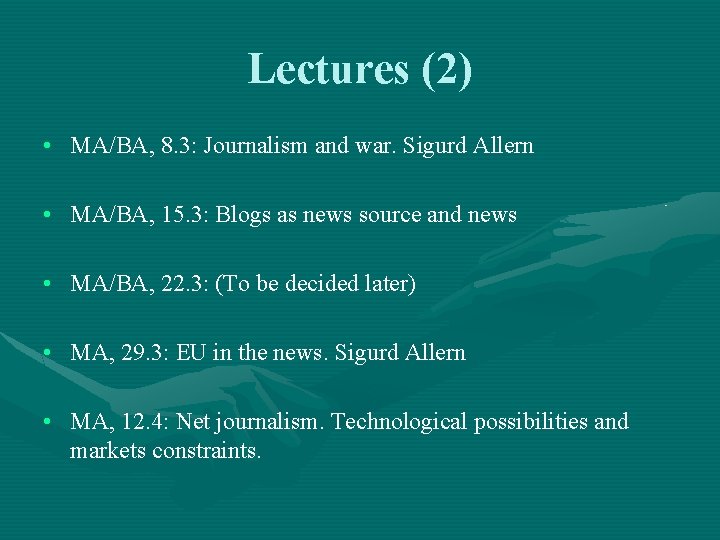 Lectures (2)

• MA/BA, 8.3: Journalism and war. Sigurd Allern

• MA/BA, 15.3: Blogs as news source and news

• MA/BA, 22.3: (To be decided later)

• MA, 29.3: EU in the news. Sigurd Allern

• MA, 12.4: Net journalism. Technological possibilities and markets constraints.